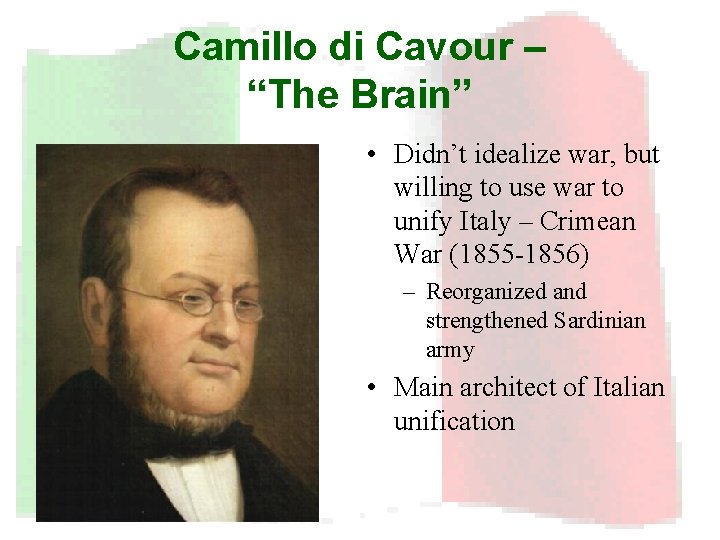 Camillo di Cavour – “The Brain”

• Didn’t idealize war, but willing to use war to unify Italy – Crimean War (1855-1856)

– Reorganized and strengthened Sardinian army

• Main architect of Italian unification